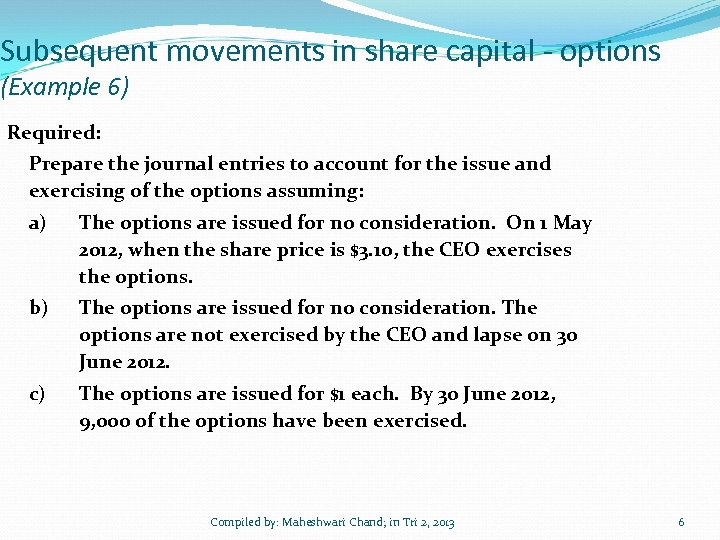 Subsequent movements in share capital - options
(Example 6)

Required:

Prepare the journal entries to account for the issue and exercising of the options assuming:

a) The options are issued for no consideration. On 1 May 2012, when the share price is \$3.10, the CEO exercises the options.

b) The options are issued for no consideration. The options are not exercised by the CEO and lapse on 30 June 2012.

c) The options are issued for \$1 each. By 30 June 2012, 9,000 of the options have been exercised.

Compiled by: Maheshwari Chand; in Tri 2, 2013

6